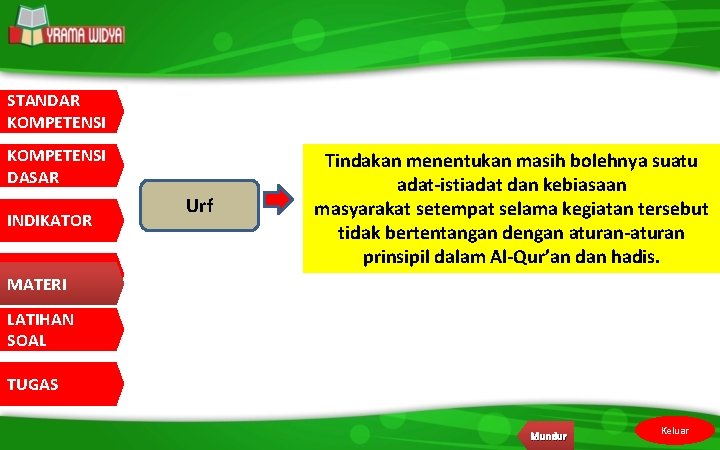 YRAMA WIDYA

STANDAR KOMPETENSI

KOMPETENSI DASAR

INDIKATOR

MATERI

LATIHAN SOAL

TUGAS

Urf

Tindakan menentukan masih bolehnya suatu adat-istiadat dan kebiasaan masyarakat setempat selama kegiatan tersebut tidak bertentangan dengan aturan-aturan prinsipil dalam Al-Qur'an dan hadis.

Mundur

Keluar